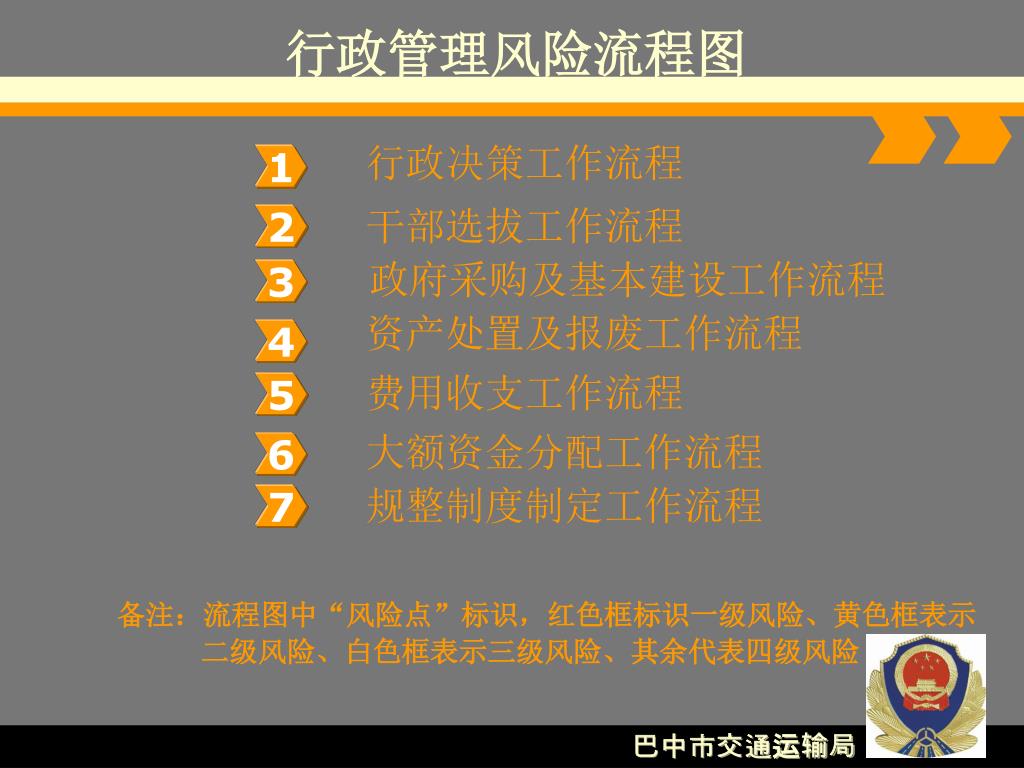 行政管理风险流程图

1 行政决策工作流程

2 干部选拔工作流程

3 政府采购及基本建设工作流程

4 资产处置及报废工作流程

5 费用收支工作流程

6 大额资金分配工作流程

7 规整制度制定工作流程

备注：流程图中“风险点”标识，红色框标识一级风险、黄色框表示二级风险、白色框表示三级风险、其余代表四级风险

巴中市交通运输局